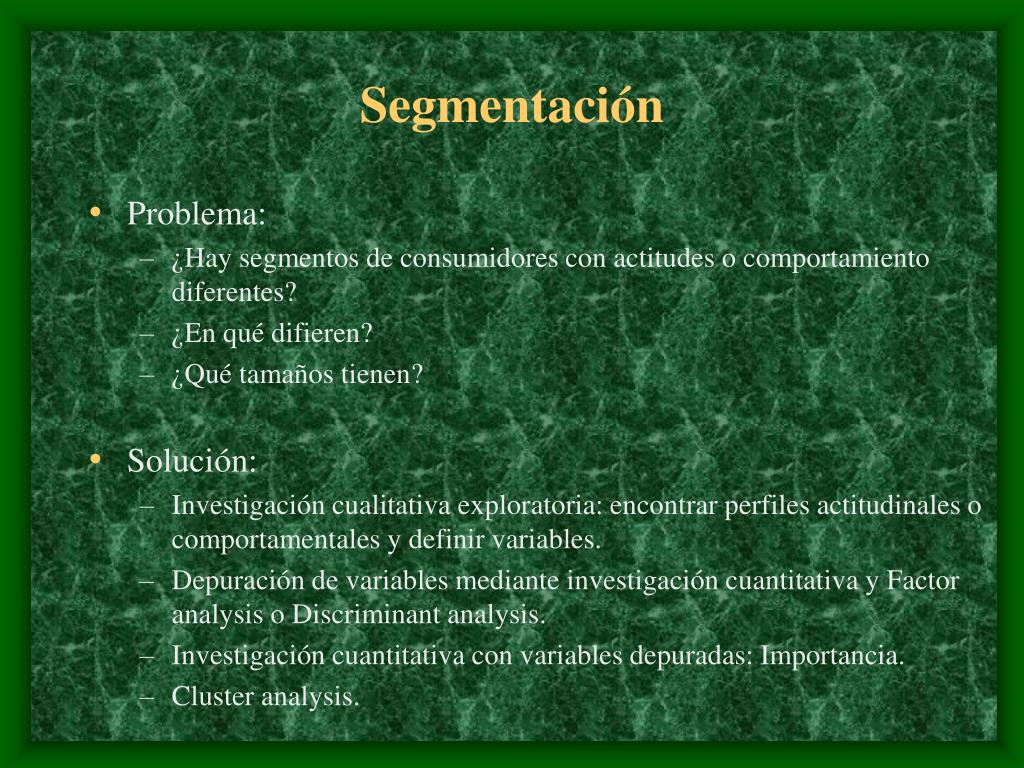 Segmentación

• Problema:
– ¿Hay segmentos de consumidores con actitudes o comportamiento diferentes?
– ¿En qué difieren?
– ¿Qué tamaños tienen?

• Solución:
– Investigación cualitativa exploratoria: encontrar perfiles actitudinales o comportamentales y definir variables.
– Depuración de variables mediante investigación cuantitativa y Factor analysis o Discriminant analysis.
– Investigación cuantitativa con variables depuradas: Importancia.
– Cluster analysis.